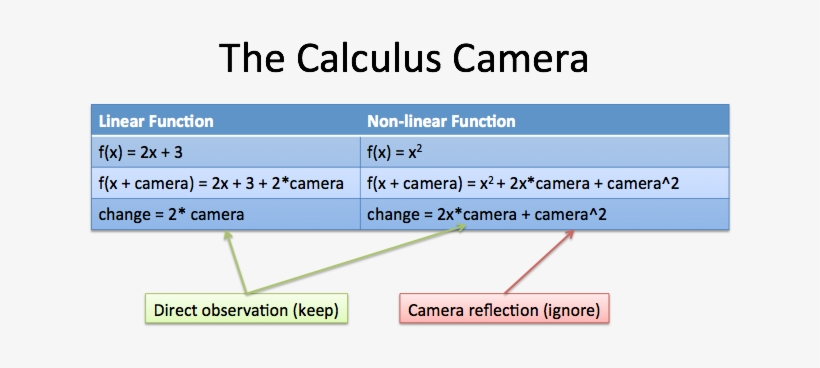 The Calculus Camera

| Linear Function | Non-linear Function |
|---|---|
| f(x) = 2x + 3 | f(x) = $x^2$ |
| f(x + camera) = 2x + 3 + 2*camera | f(x + camera) = $x^2$ + 2x*camera + camera^2 |
| change = 2* camera | change = 2x*camera + camera^2 |

Direct observation (keep)

Camera reflection (ignore)